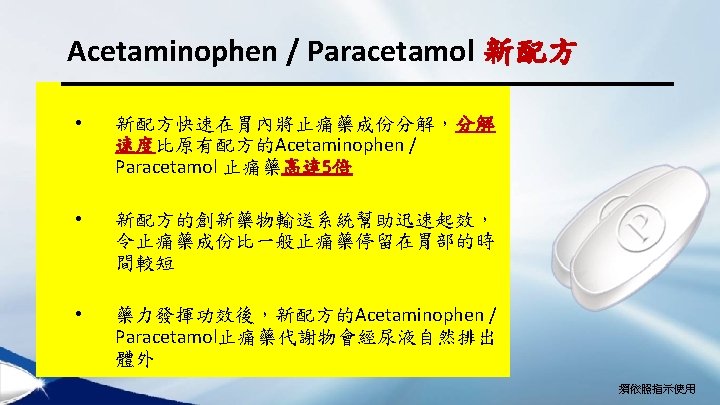 Acetaminophen / Paracetamol 新配方

• 新配方快速在胃內將止痛藥成份分解，分解速度比原有配方的Acetaminophen / Paracetamol 止痛藥高達5倍

• 新配方的創新藥物輸送系統幫助迅速起效，令止痛藥成份比一般止痛藥停留在胃部的時間較短

• 藥力發揮功效後，新配方的Acetaminophen / Paracetamol止痛藥代謝物會經尿液自然排出體外

P

須依照指示使用